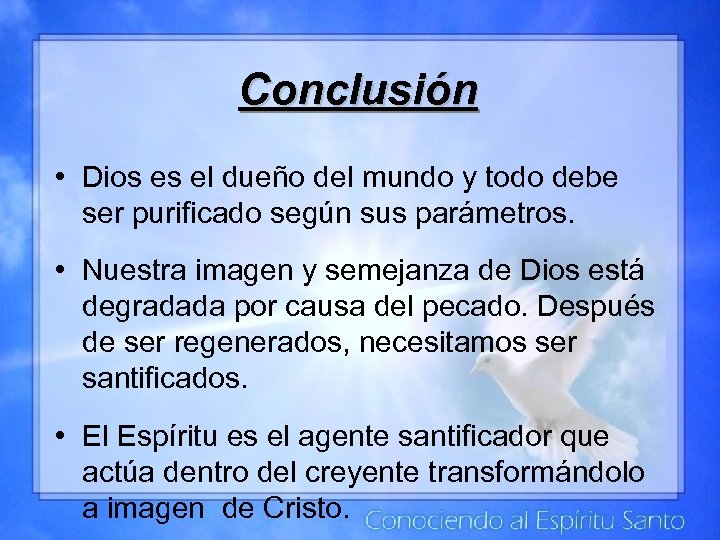 Conclusión

• Dios es el dueño del mundo y todo debe ser purificado según sus parámetros.

• Nuestra imagen y semejanza de Dios está degradada por causa del pecado. Después de ser regenerados, necesitamos ser santificados.

• El Espíritu es el agente santificador que actúa dentro del creyente transformándolo a imagen de Cristo.

Conociendo al Espíritu Santo